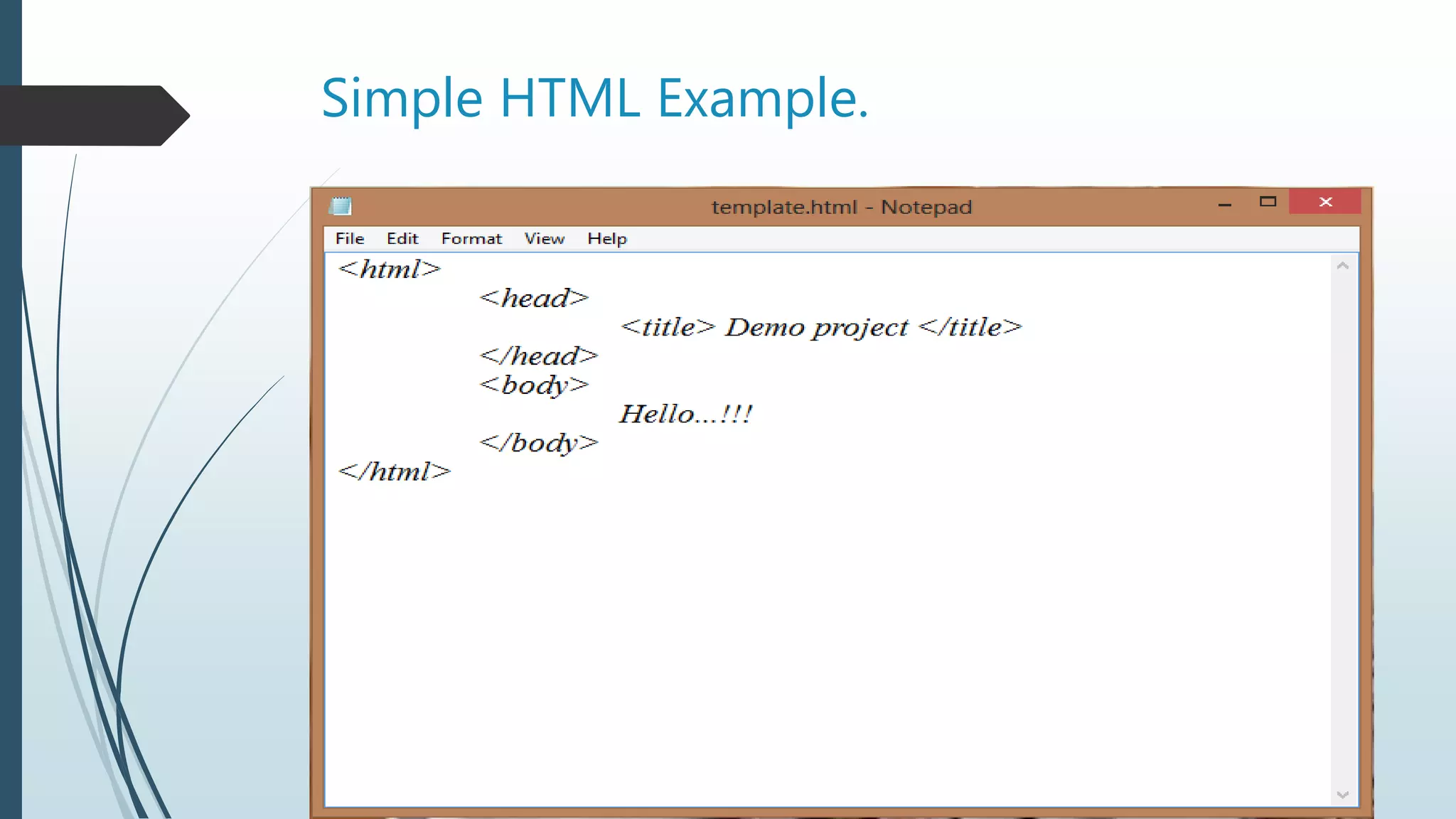 Simple HTML Example.

template.html - Notepad

File Edit Format View Help

<html>
<head>
<title> Demo project </title>
</head>
<body>
Hello...!!!
</body>
</html>